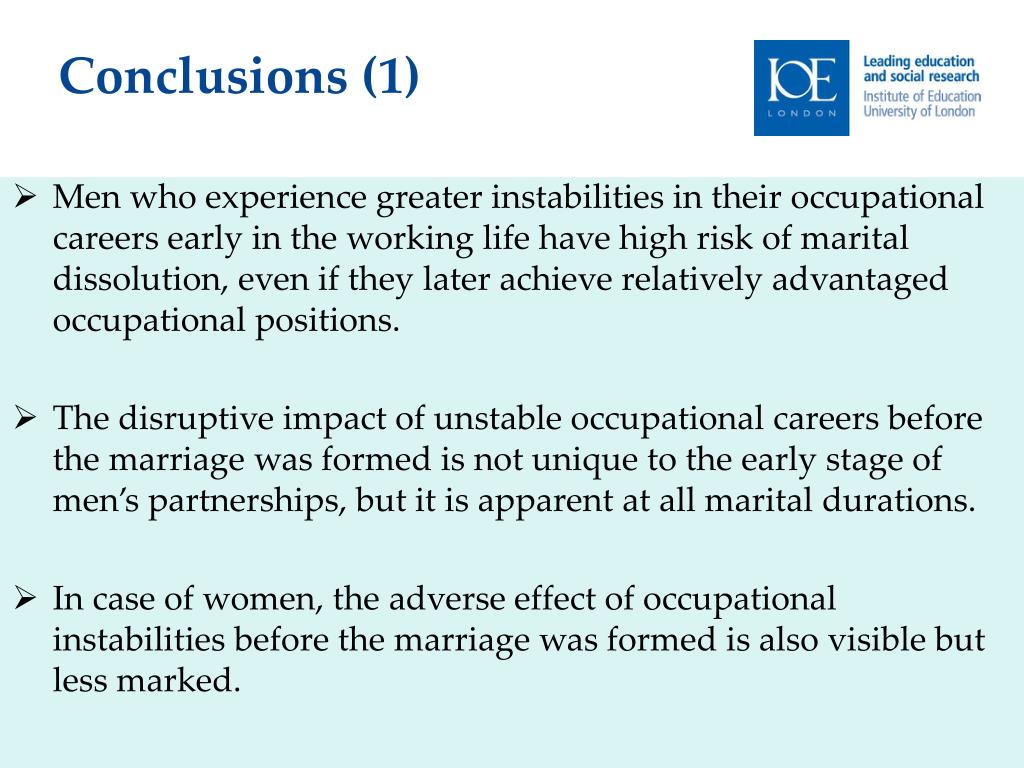 Conclusions (1)

IOE
LONDON

Leading education and social research
Institute of Education University of London

➢ Men who experience greater instabilities in their occupational careers early in the working life have high risk of marital dissolution, even if they later achieve relatively advantaged occupational positions.

➢ The disruptive impact of unstable occupational careers before the marriage was formed is not unique to the early stage of men's partnerships, but it is apparent at all marital durations.

➢ In case of women, the adverse effect of occupational instabilities before the marriage was formed is also visible but less marked.